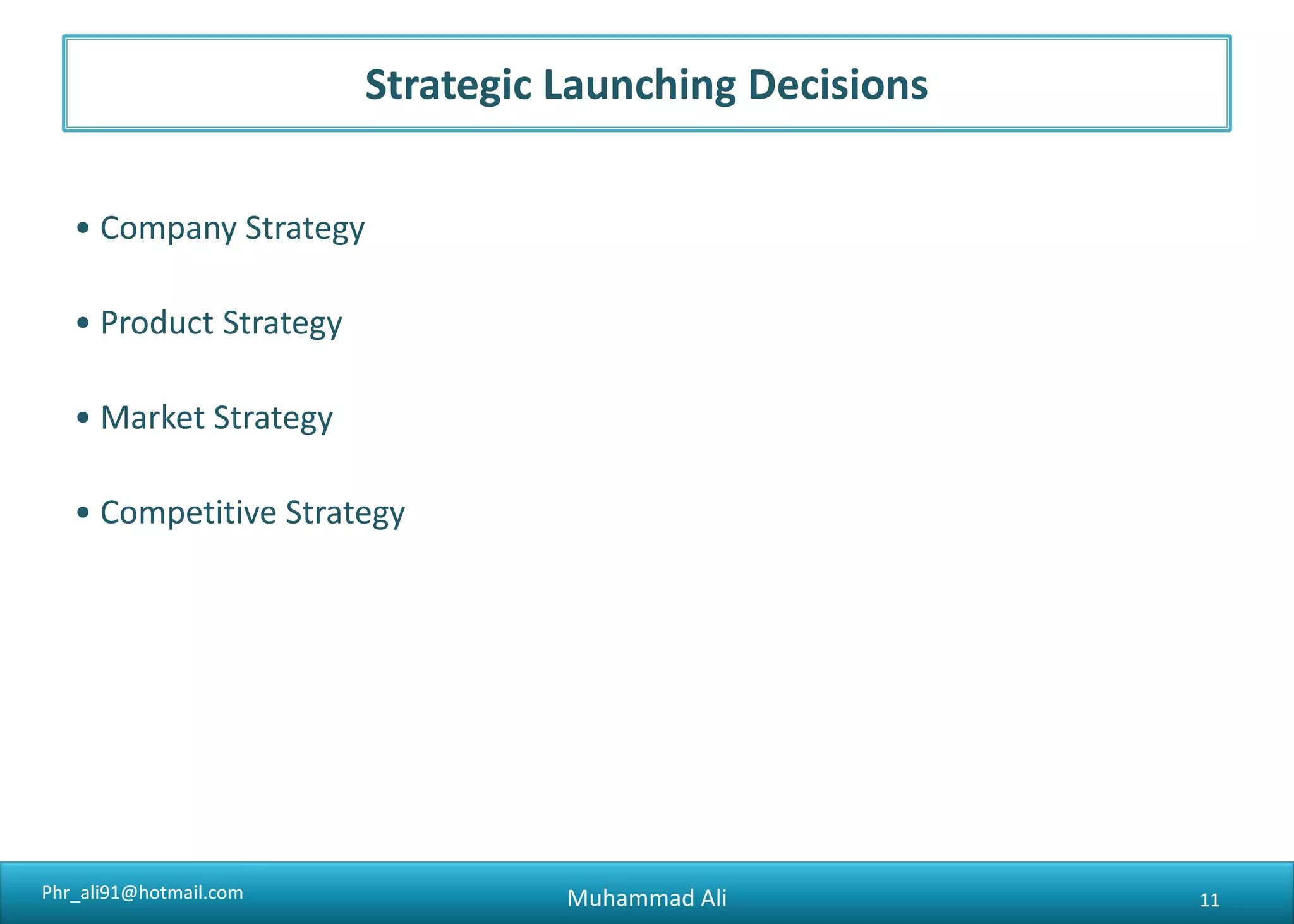 Strategic Launching Decisions

• Company Strategy

• Product Strategy

• Market Strategy

• Competitive Strategy

Phr_ali91@hotmail.com

Muhammad Ali

11